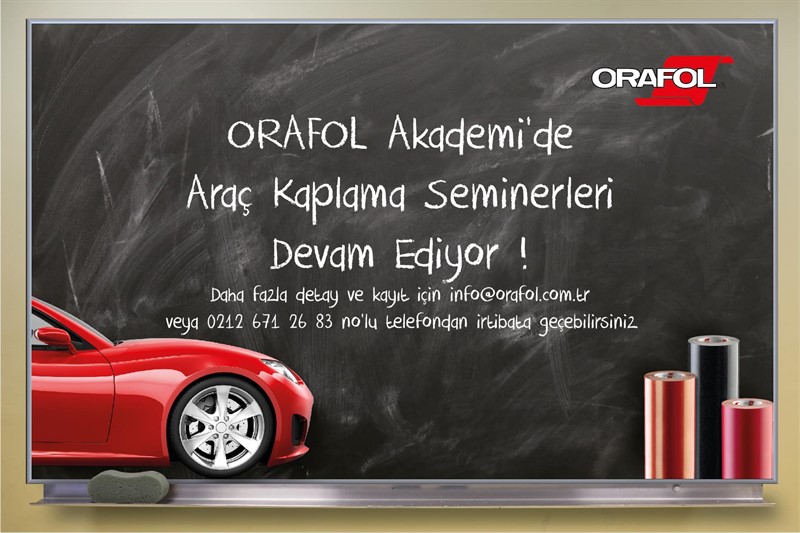 ORAFOL

ORAFOL Akademi'de
Araç Kaplama Seminerleri
Devam Ediyor !

Daha fazla detay ve kayıt için info@orafol.com.tr veya 0212 671 26 83 no'lu telefondan irtibata geçebilirsiniz